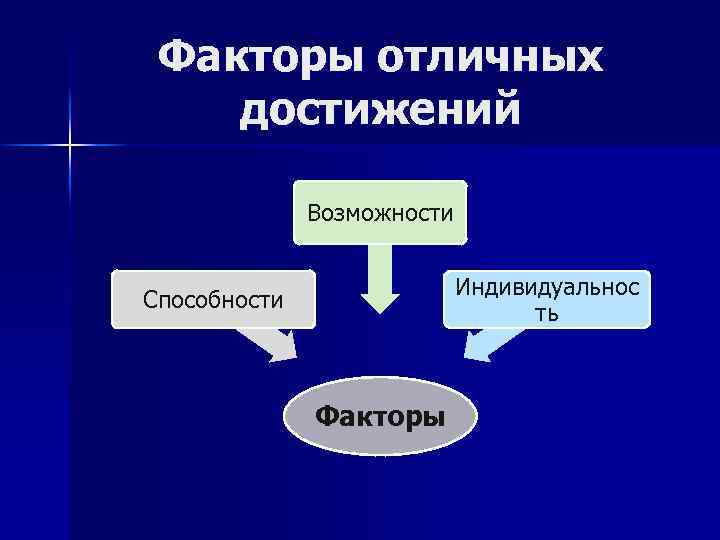 Факторы отличных достижений

Возможности

Способности

Индивидуальность

Факторы